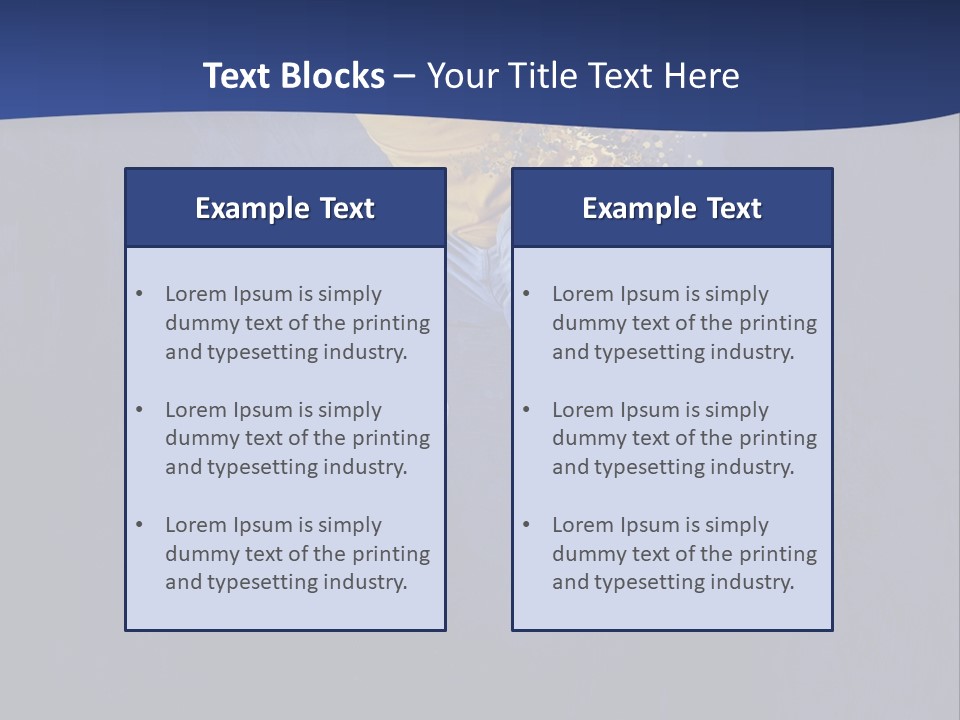 Text Blocks – Your Title Text Here

Example Text

• Lorem Ipsum is simply dummy text of the printing and typesetting industry.

• Lorem Ipsum is simply dummy text of the printing and typesetting industry.

• Lorem Ipsum is simply dummy text of the printing and typesetting industry.

Example Text

• Lorem Ipsum is simply dummy text of the printing and typesetting industry.

• Lorem Ipsum is simply dummy text of the printing and typesetting industry.

• Lorem Ipsum is simply dummy text of the printing and typesetting industry.